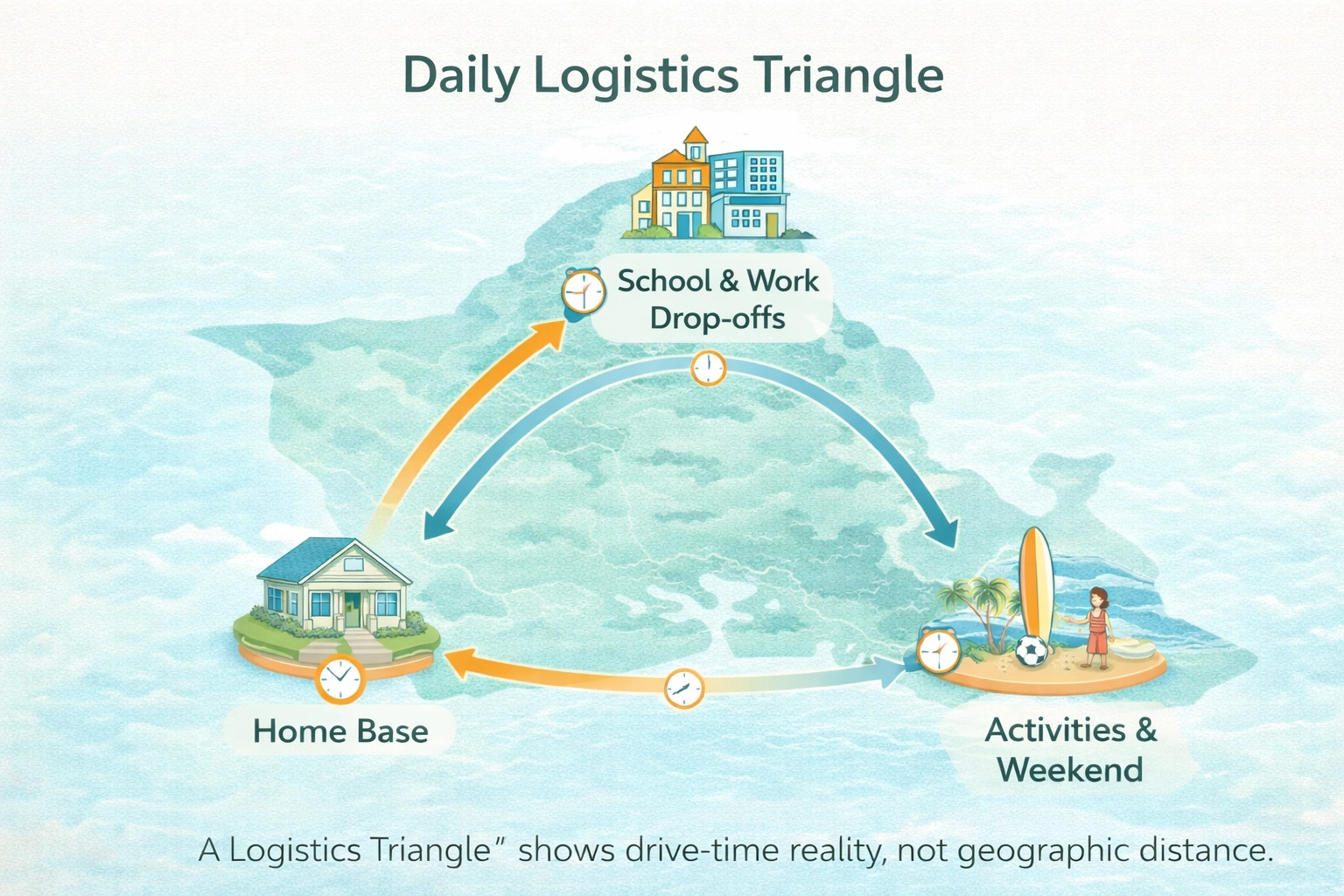 Daily Logistics Triangle

School & Work Drop-offs

Home Base

Activities & Weekend

A Logistics Triangle” shows drive-time reality, not geographic distance.